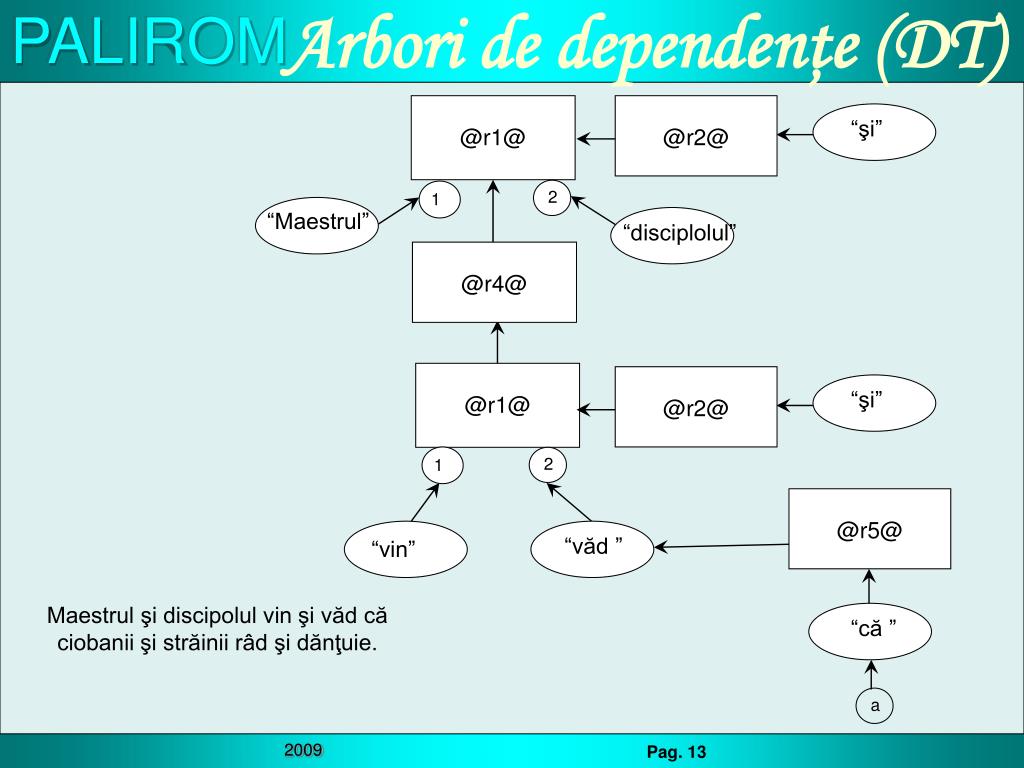 PALIROM Arbori de dependențe (DT)

@r1@

@r2@

“şi”

1

2

“Maestrul”

“disciplolul”

@r4@

@r1@

@r2@

“şi”

1

2

“vin”

“văd ”

@r5@

“că ”

a

Maestrul şi discipolul vin şi văd că ciobanii şi străinii râd şi dănţuie.

2009

Pag. 13